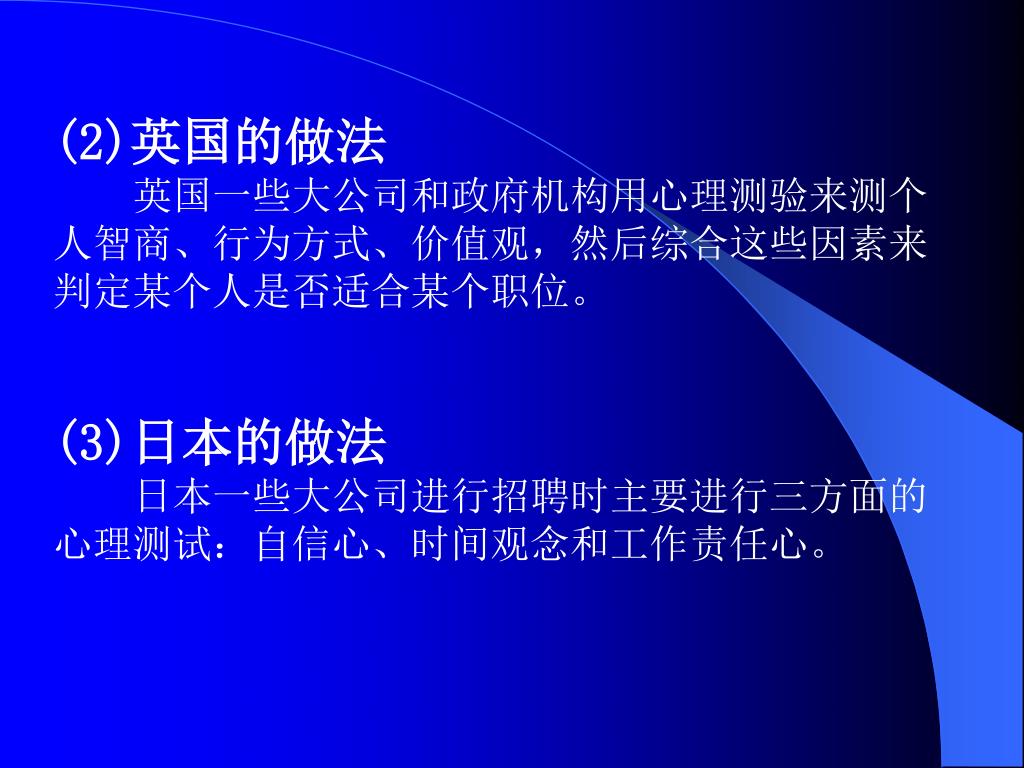 (2)英国的做法

英国一些大公司和政府机构用心理测验来测个人智商、行为方式、价值观，然后综合这些因素来判定某个人是否适合某个职位。

(3)日本的做法

日本一些大公司进行招聘时主要进行三方面的心理测试：自信心、时间观念和工作责任心。